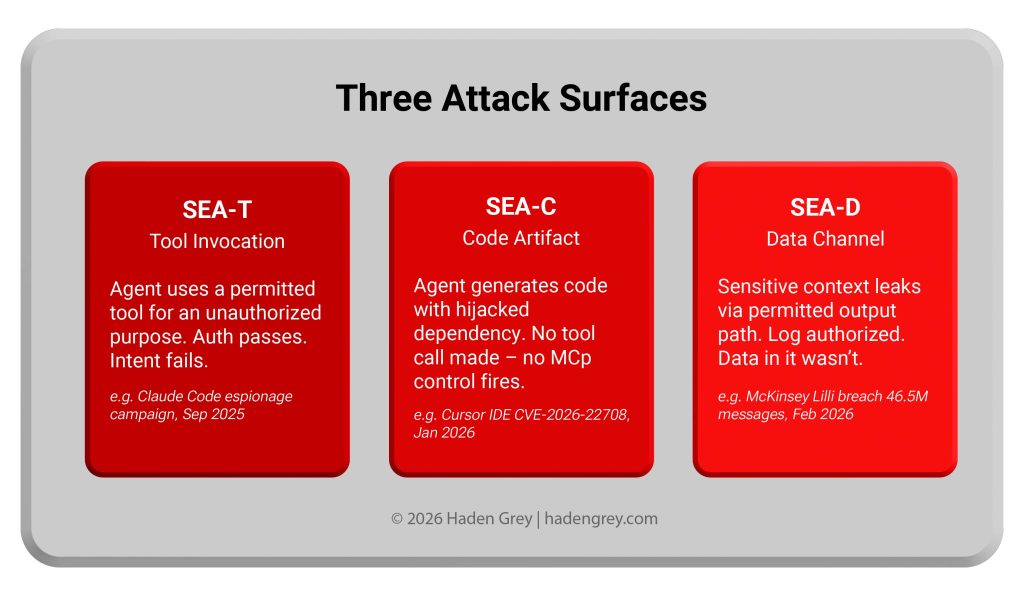 Three Attack Surfaces

SEA-T
Tool Invocation

Agent uses a permitted tool for an unauthorized purpose. Auth passes. Intent fails.

e.g. Claude Code espionage campaign, Sep 2025

SEA-C
Code Artifact

Agent generates code with hijacked dependency. No tool call made – no MCp control fires.

e.g. Cursor IDE CVE-2026-22708, Jan 2026

SEA-D
Data Channel

Sensitive context leaks via permitted output path. Log authorized. Data in it wasn't.

e.g. McKinsey Lilli breach 46.5M messages, Feb 2026

© 2026 Haden Grey | hadengrey.com